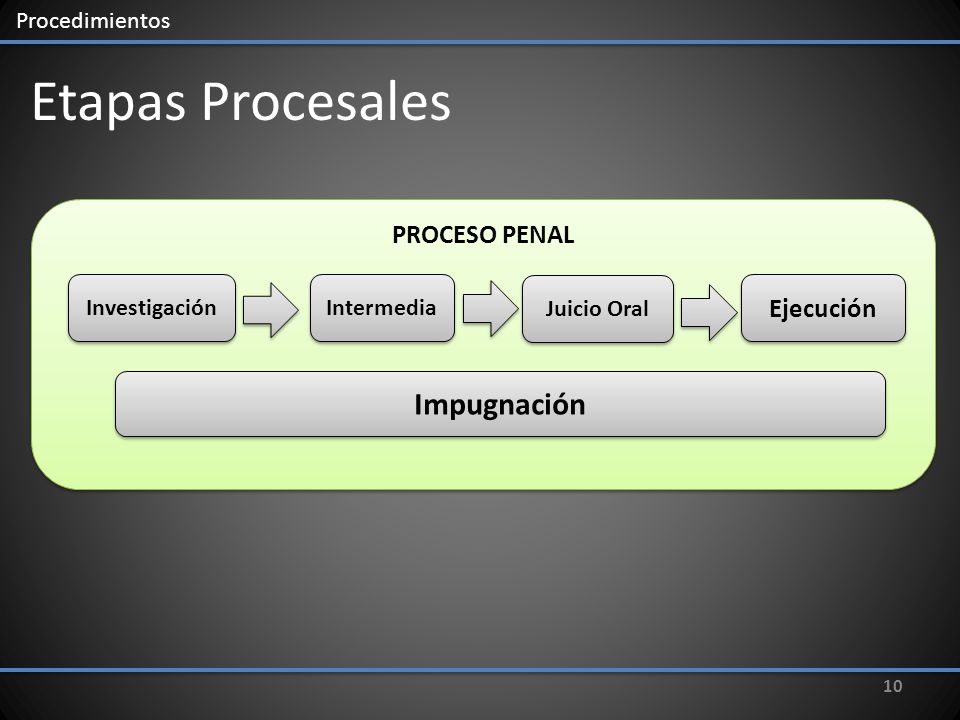 Procedimientos

Etapas Procesales

PROCESO PENAL

Investigación

Intermedia

Juicio Oral

Ejecución

Impugnación

10